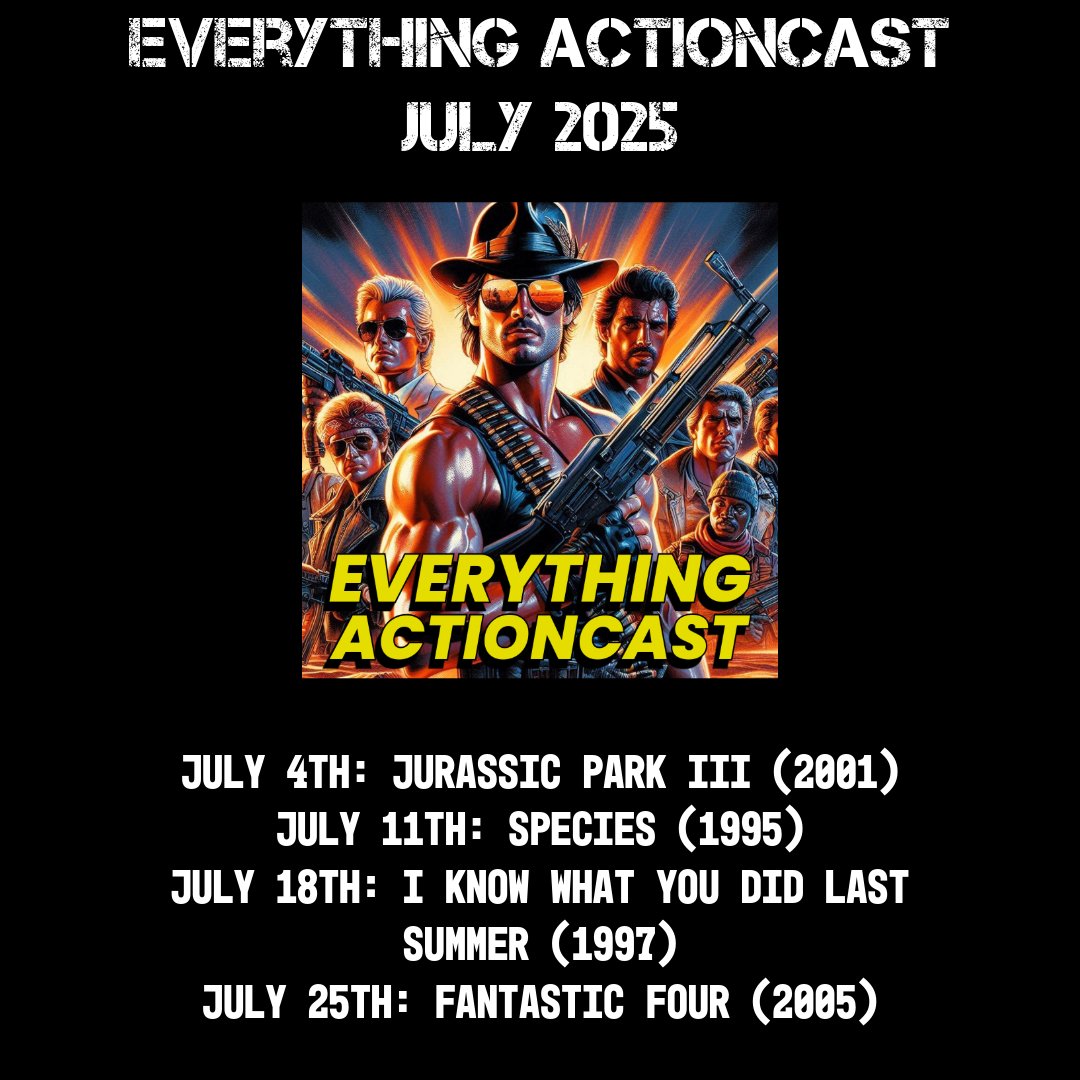 EVERYTHING ACTIONCAST
JULY 2025

EVERYTHING ACTIONCAST

JULY 4TH: JURASSIC PARK III (2001)
JULY 11TH: SPECIES (1995)
JULY 18TH: I KNOW WHAT YOU DID LAST SUMMER (1997)
JULY 25TH: FANTASTIC FOUR (2005)